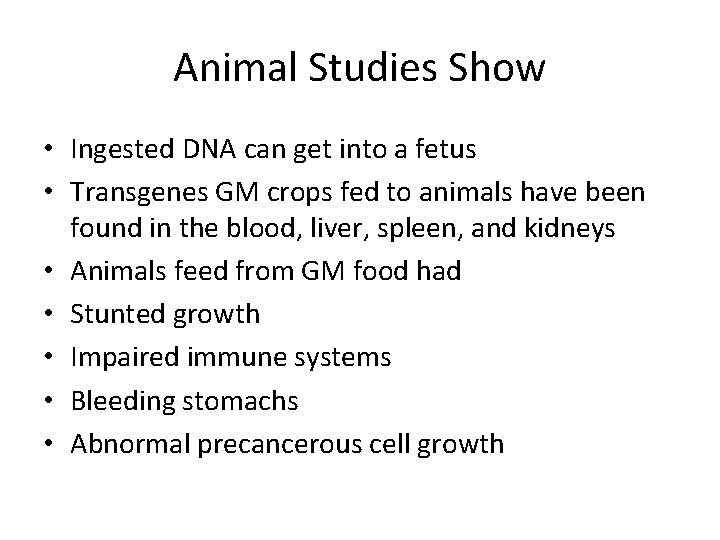 Animal Studies Show

• Ingested DNA can get into a fetus
• Transgenes GM crops fed to animals have been found in the blood, liver, spleen, and kidneys
• Animals feed from GM food had
• Stunted growth
• Impaired immune systems
• Bleeding stomachs
• Abnormal precancerous cell growth